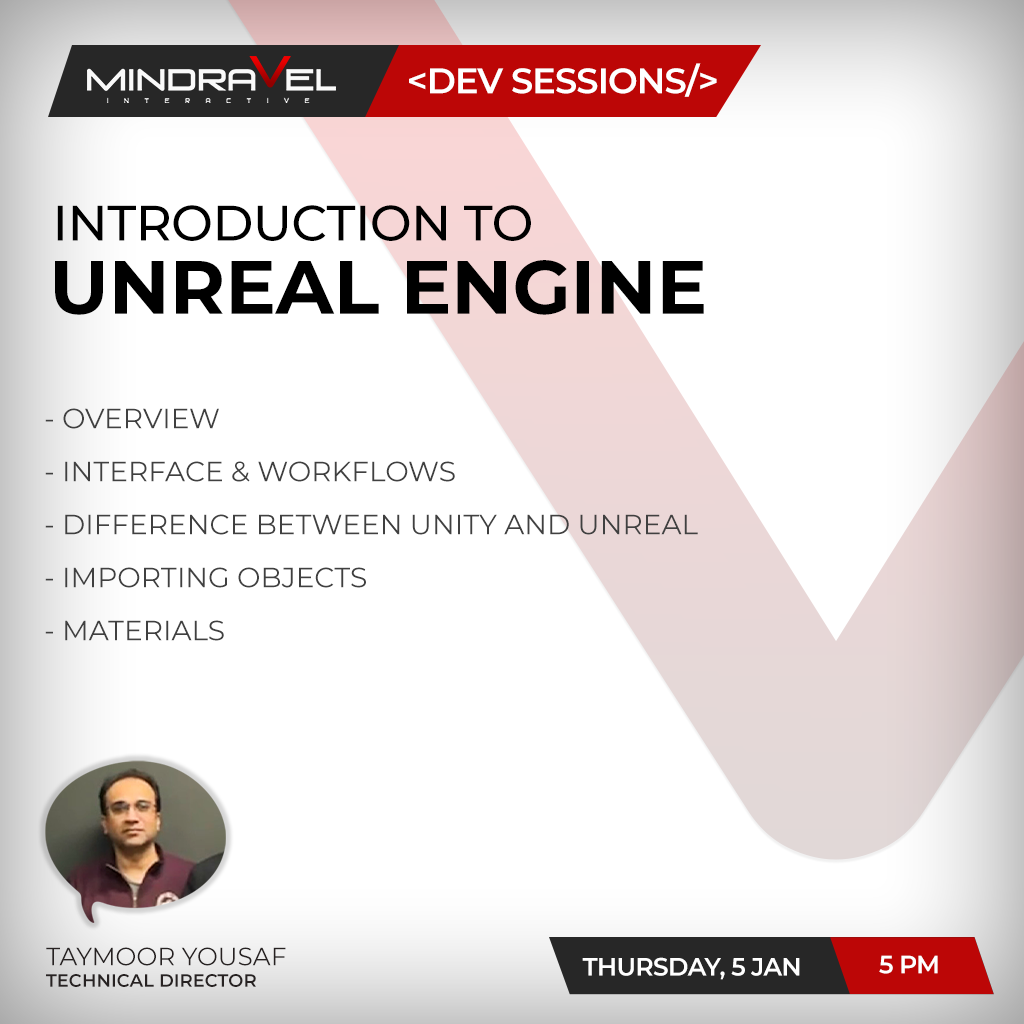 MINDRAVEL
INTERACTIVE

<DEV SESSIONS/>

INTRODUCTION TO
UNREAL ENGINE

- OVERVIEW
- INTERFACE & WORKFLOWS
- DIFFERENCE BETWEEN UNITY AND UNREAL
- IMPORTING OBJECTS
- MATERIALS

TAYMOOR YOUSAF
TECHNICAL DIRECTOR

THURSDAY, 5 JAN
5 PM